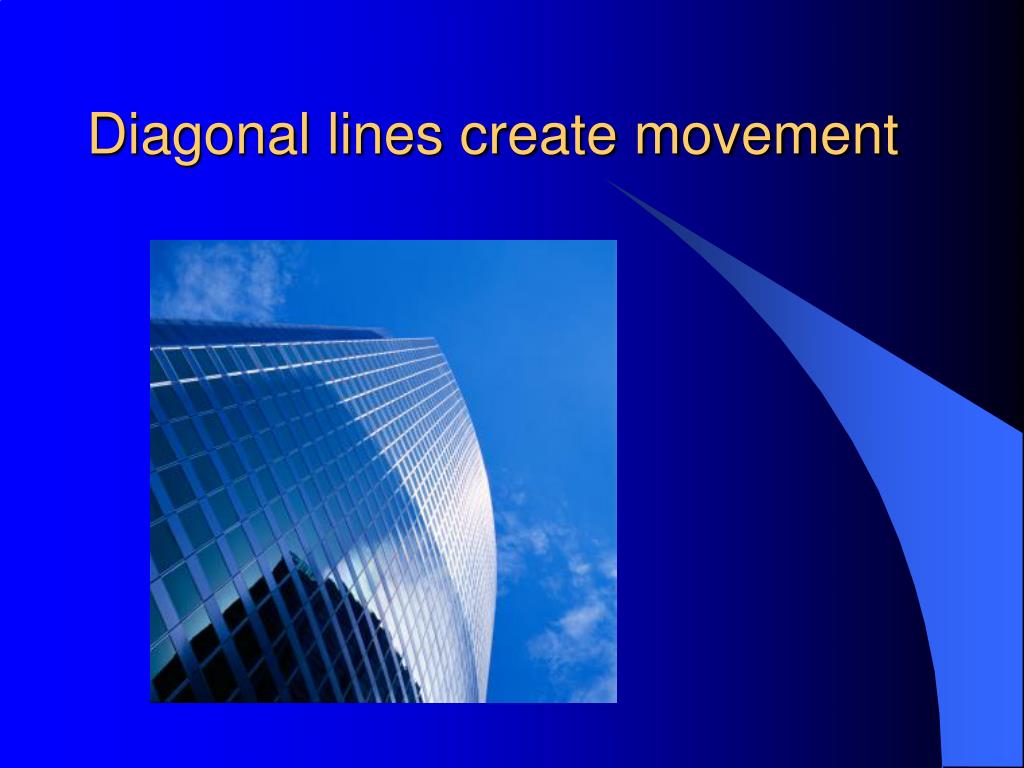 Diagonal lines create movement